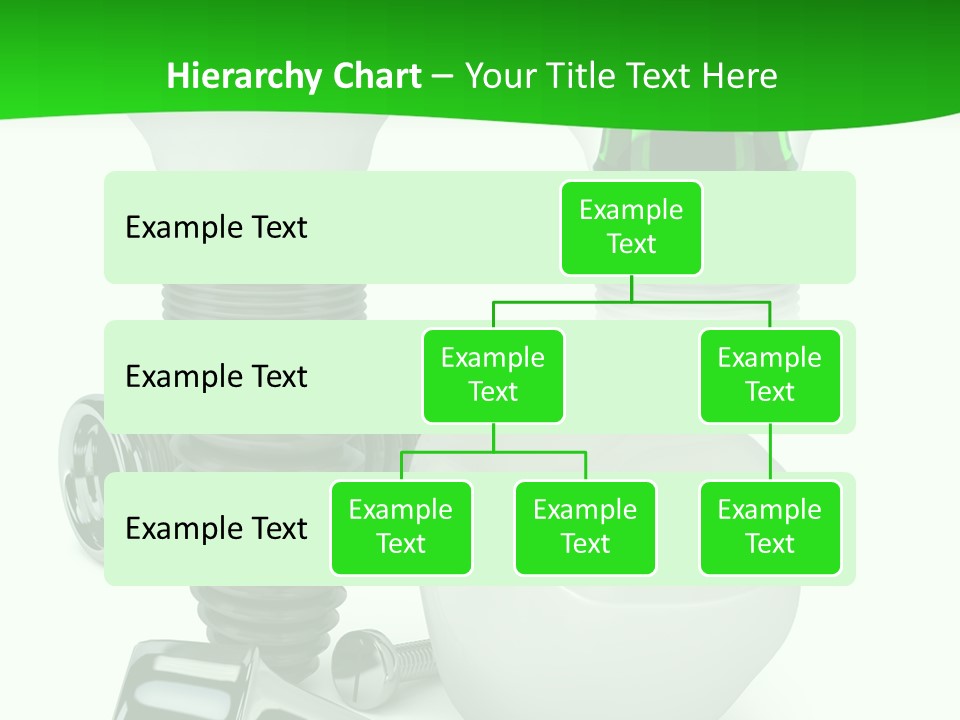 Hierarchy Chart – Your Title Text Here

Example Text

Example Text

Example Text

Example Text

Example Text

Example Text

Example Text

Example Text

Example Text